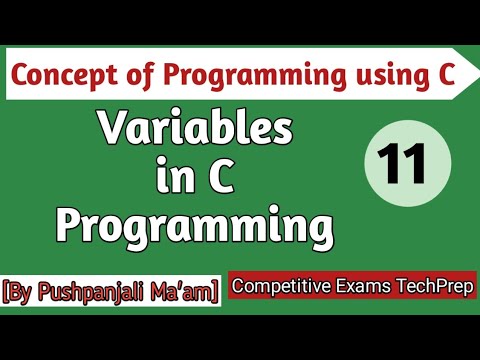 Concept of Programming using C

Variables in C Programming

11

[By Pushpanjali Ma'am]

Competitive Exams TechPrep